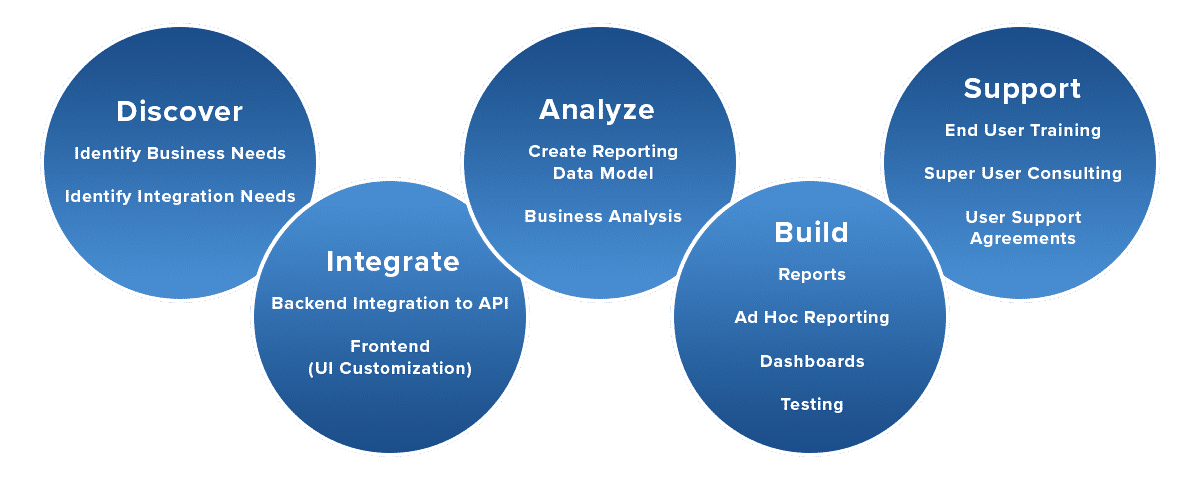 Discover

Identify Business Needs

Identify Integration Needs

Integrate

Backend Integration to API

Frontend (UI Customization)

Analyze

Create Reporting Data Model

Business Analysis

Build

Reports

Ad Hoc Reporting

Dashboards

Testing

Support

End User Training

Super User Consulting

User Support Agreements